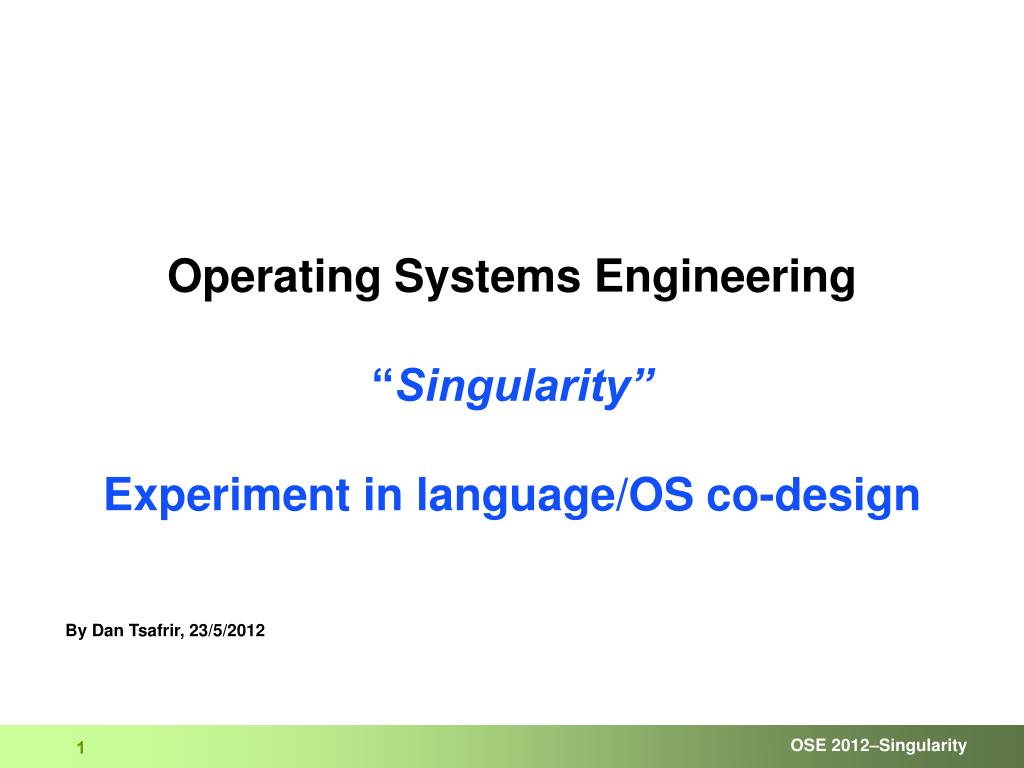 Operating Systems Engineering

“Singularity”

Experiment in language/OS co-design

By Dan Tsafrir, 23/5/2012

1

OSE 2012–Singularity